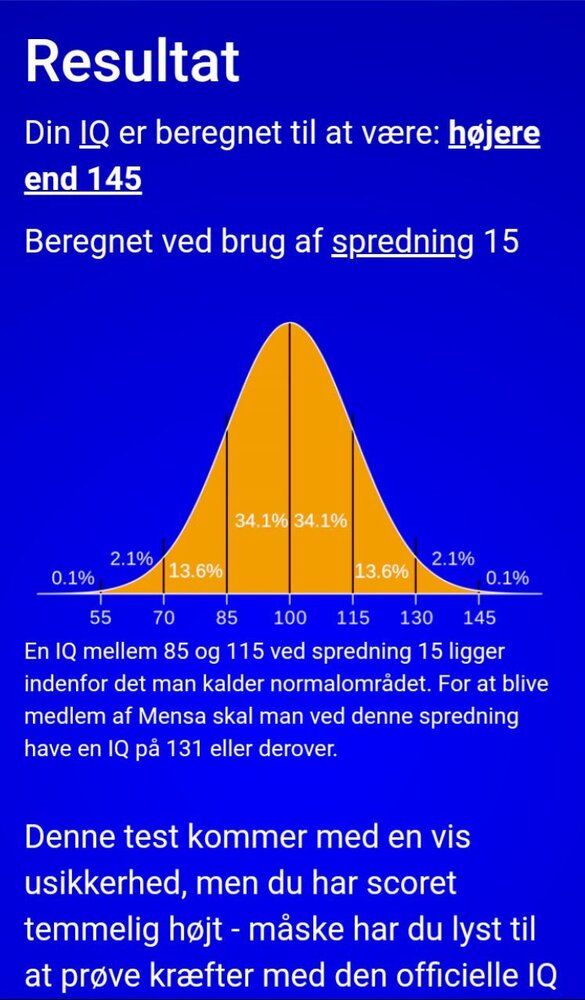 Resultat

Din IQ er beregnet til at være: højere end 145

Beregnet ved brug af spredning 15

0.1% 2.1% 13.6% 34.1% 34.1% 13.6% 2.1% 0.1%

55 70 85 100 115 130 145

En IQ mellem 85 og 115 ved spredning 15 ligger indenfor det man kalder normalområdet. For at blive medlem af Mensa skal man ved denne spredning have en IQ på 131 eller derover.

Denne test kommer med en vis usikkerhed, men du har scoret temmelig højt - måske har du lyst til at prøve kræfter med den officielle IQ